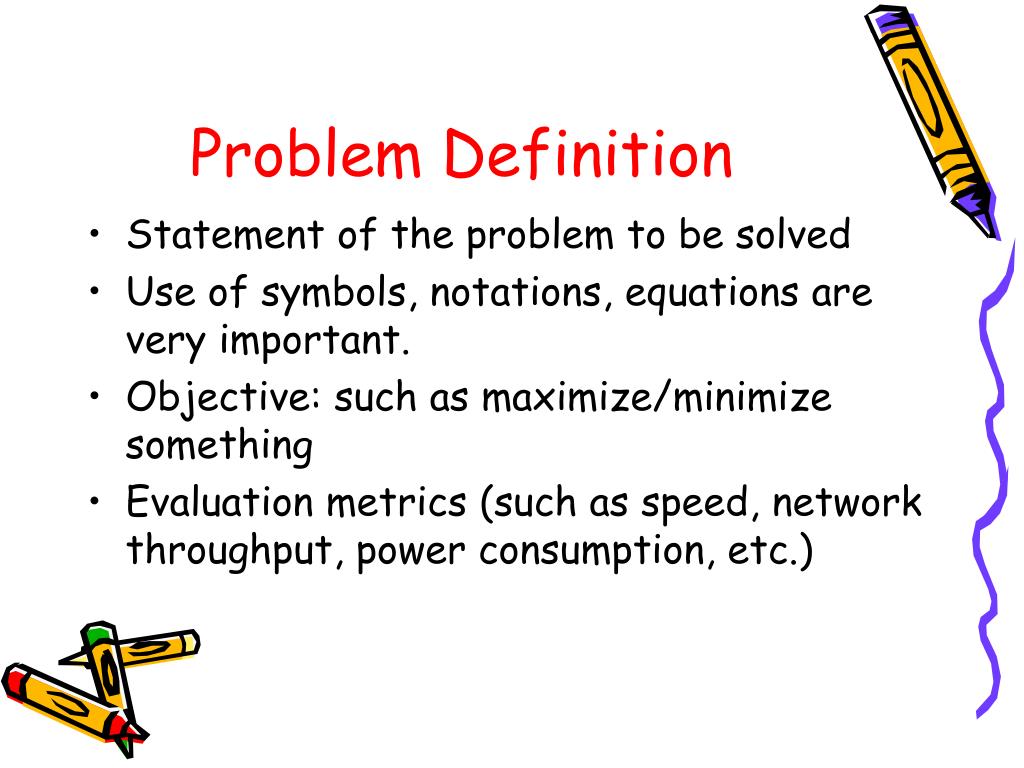 Problem Definition

• Statement of the problem to be solved
• Use of symbols, notations, equations are very important.
• Objective: such as maximize/minimize something
• Evaluation metrics (such as speed, network throughput, power consumption, etc.)